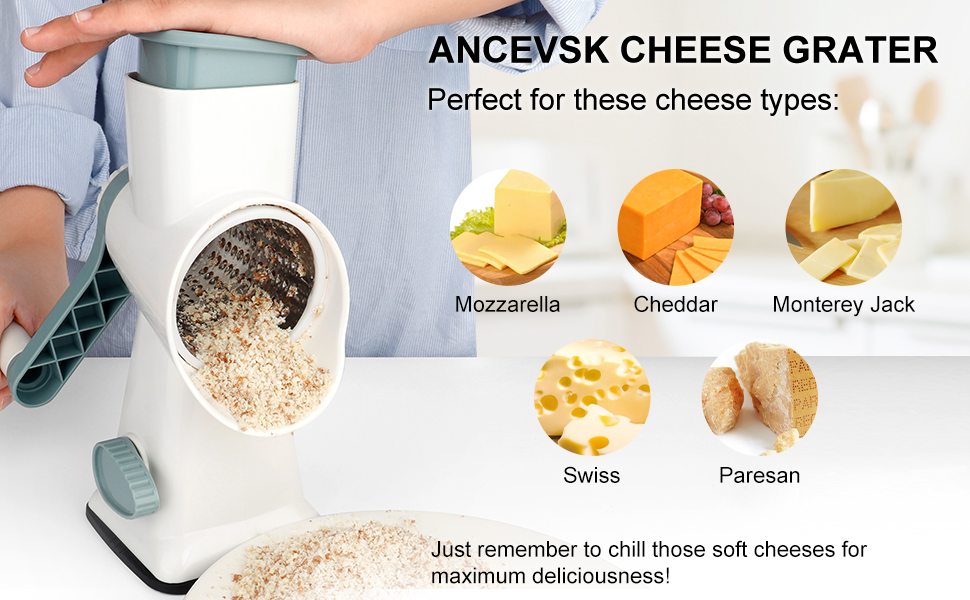 ANCEVSK CHEESE GRATER

Perfect for these cheese types:

Mozzarella

Cheddar

Monterey Jack

Swiss

Paresan

Just remember to chill those soft cheeses for maximum deliciousness!